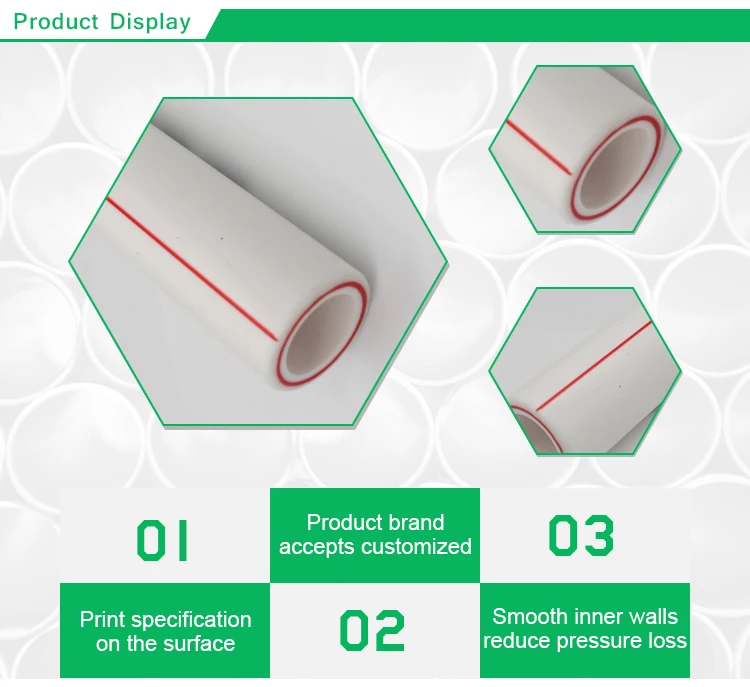 Product Display

01

Product brand accepts customized

03

Print specification on the surface

02

Smooth inner walls reduce pressure loss